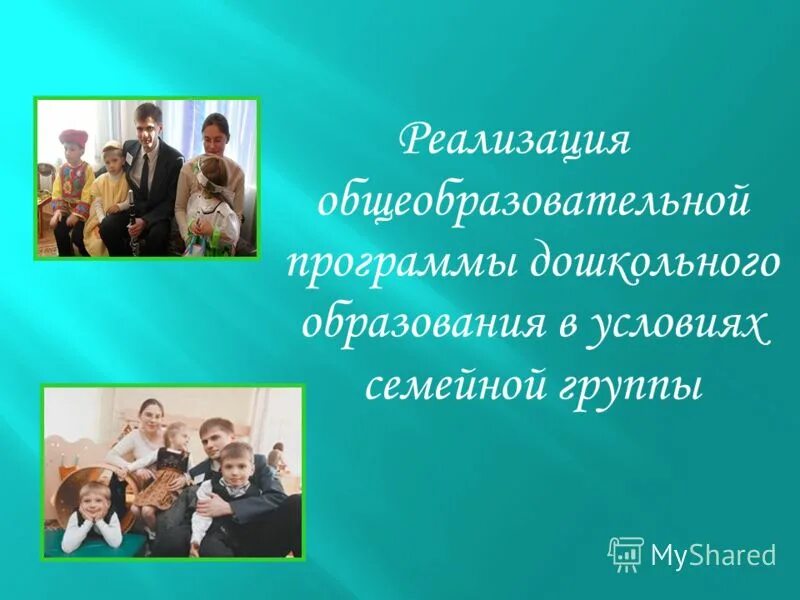 Реализация общеобразовательной программы дошкольного образования в условиях семейной группы

MyShared